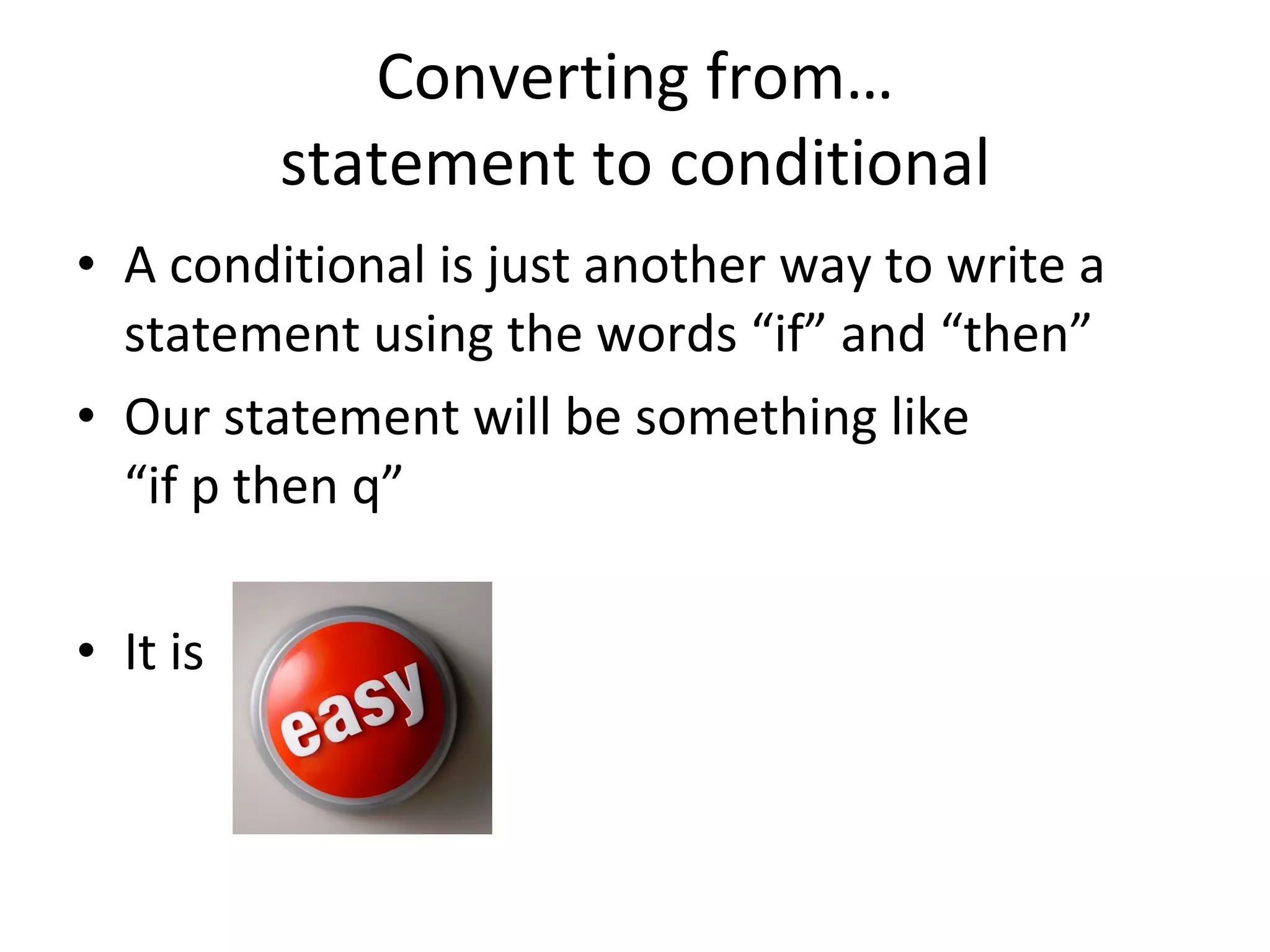 Converting from…
statement to conditional

• A conditional is just another way to write a statement using the words “if” and “then”

• Our statement will be something like
“if p then q”

• It is

easy